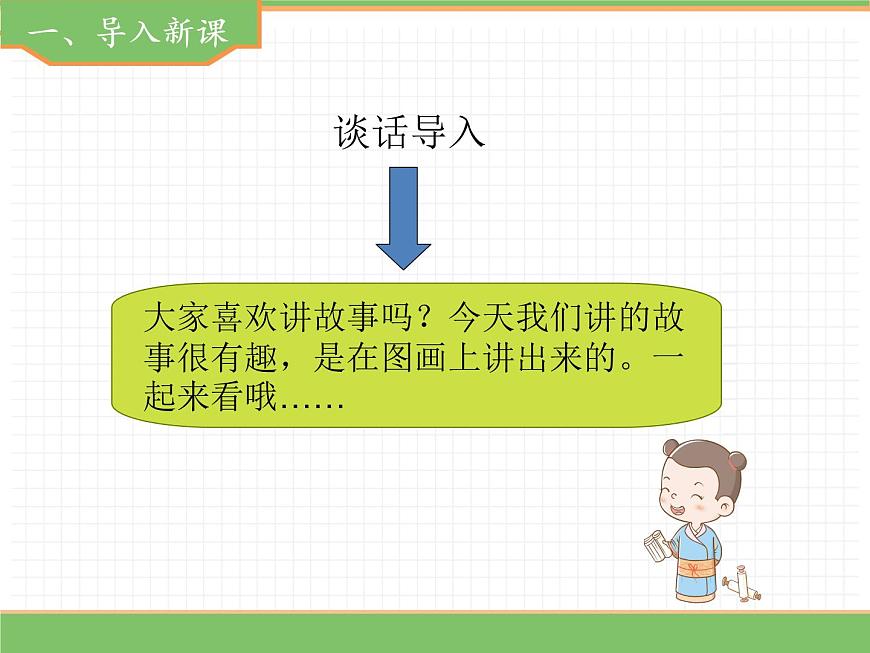 一、导入新课

谈话导入

大家喜欢讲故事吗？今天我们讲的故事很有趣，是在图画上讲出来的。一起来看哦……